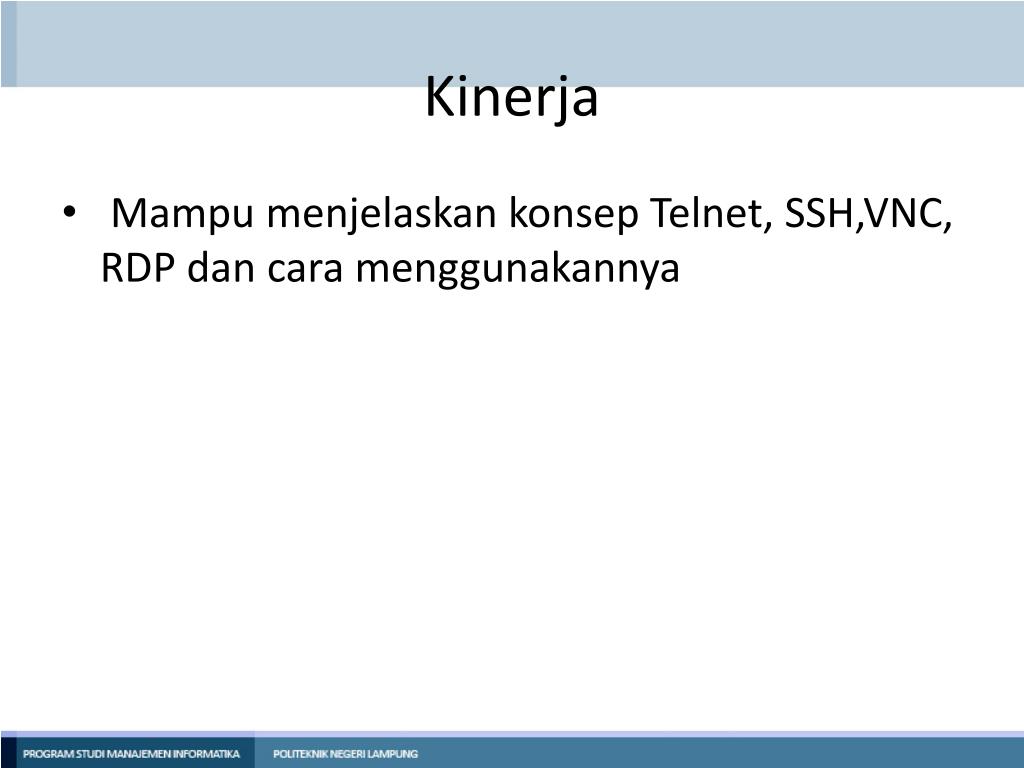 Kinerja

• Mampu menjelaskan konsep Telnet, SSH,VNC, RDP dan cara menggunakannya

PROGRAM STUDI MANAJEMEN INFORMATIKA POLITEKNIK NEGERI LAMPUNG